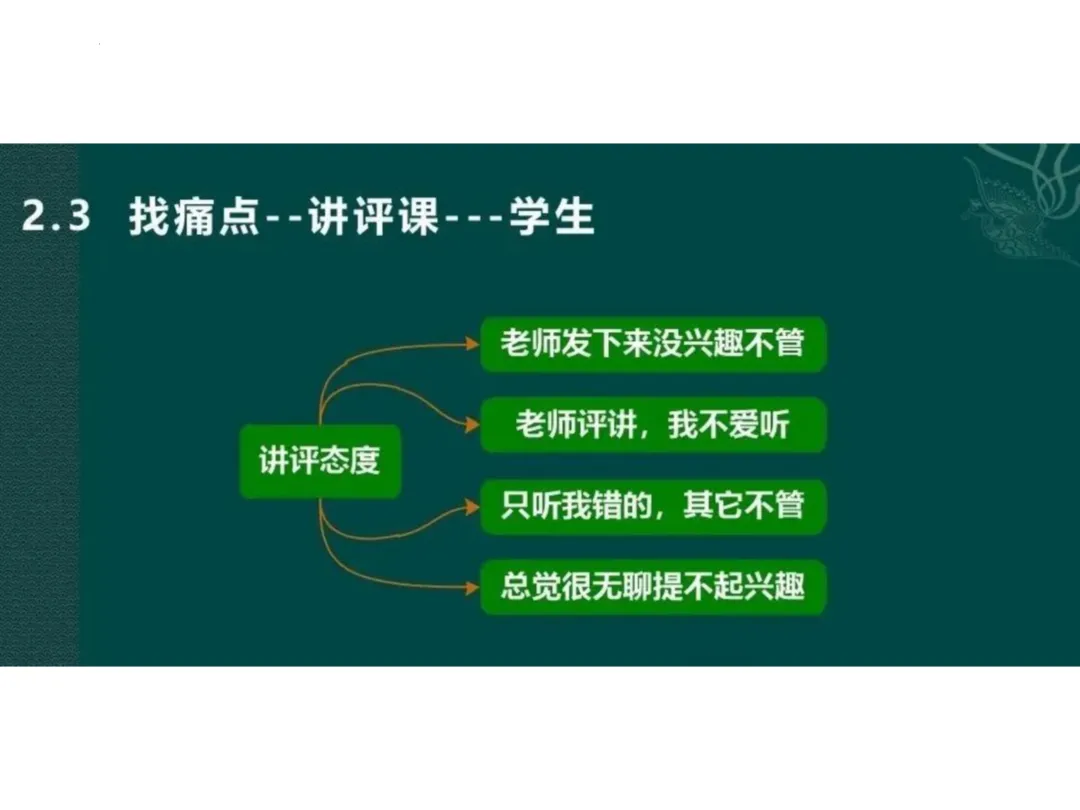 2.3 找痛点--讲评课---学生

讲评态度

老师发下来没兴趣不管

老师评讲，我不爱听

只听我错的，其它不管

总觉很无聊提不起兴趣